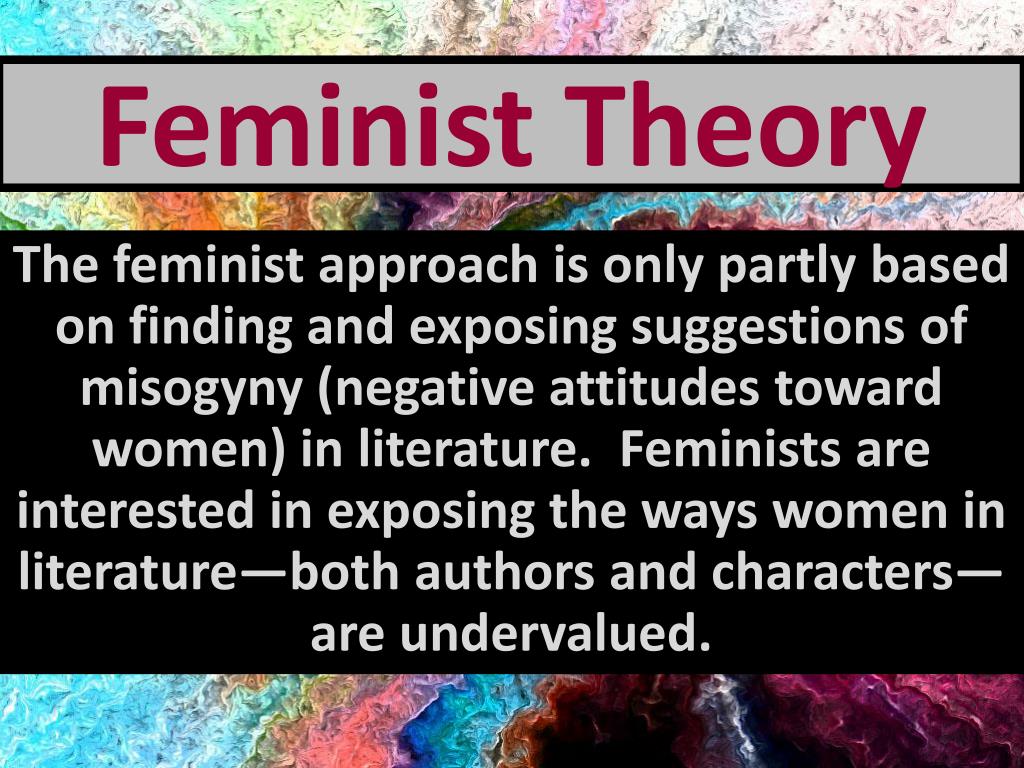 Feminist Theory

The feminist approach is only partly based on finding and exposing suggestions of misogyny (negative attitudes toward women) in literature.  Feminists are interested in exposing the ways women in literature—both authors and characters—are undervalued.